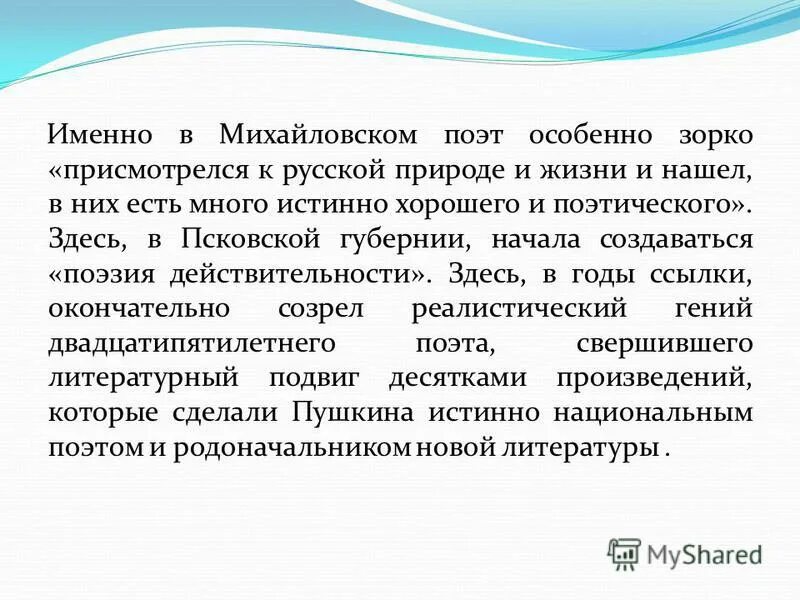 Именно в Михайловском поэт особенно зорко «присмотрелся к русской природе и жизни и нашел, в них есть много истинно хорошего и поэтического». Здесь, в Псковской губернии, начала создаваться «поэзия действительности». Здесь, в годы ссылки, окончательно созрел реалистический гений двадцатипятилетнего поэта, свершившего литературный подвиг десятками произведений, которые сделали Пушкина истинно национальным поэтом и родоначальником новой литературы .

MyShared